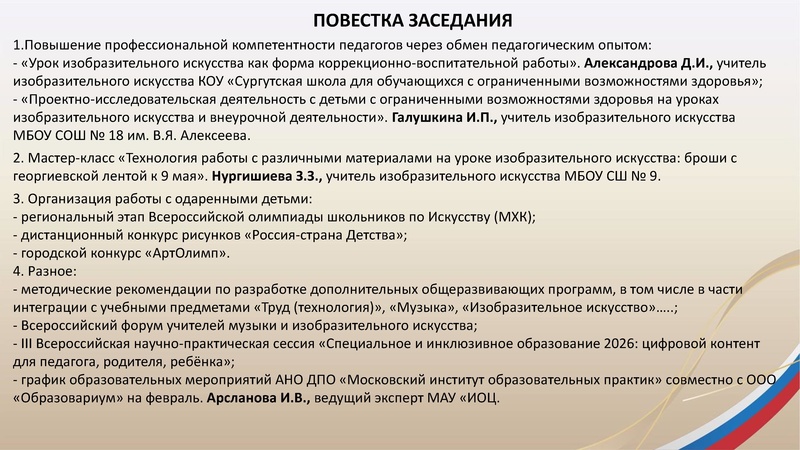 ПОВЕСТКА ЗАСЕДАНИЯ

1.Повышение профессиональной компетентности педагогов через обмен педагогическим опытом:
- «Урок изобразительного искусства как форма коррекционно-воспитательной работы». Александрова Д.И., учитель изобразительного искусства КОУ «Сургутская школа для обучающихся с ограниченными возможностями здоровья»;
- «Проектно-исследовательская деятельность с детьми с ограниченными возможностями здоровья на уроках изобразительного искусства и внеурочной деятельности». Галушкина И.П., учитель изобразительного искусства МБОУ СОШ № 18 им. В.Я. Алексеева.

2. Мастер-класс «Технология работы с различными материалами на уроке изобразительного искусства: броши с георгиевской лентой к 9 мая». Нургишиева З.З., учитель изобразительного искусства МБОУ СШ № 9.

3. Организация работы с одаренными детьми:
- региональный этап Всероссийской олимпиады школьников по Искусству (МХК);
- дистанционный конкурс рисунков «Россия-страна Детства»;
- городской конкурс «АртОлимп».
4. Разное:
- методические рекомендации по разработке дополнительных общеразвивающих программ, в том числе в части интеграции с учебными предметами «Труд (технология)», «Музыка», «Изобразительное искусство»…..;
- Всероссийский форум учителей музыки и изобразительного искусства;
- III Всероссийская научно-практическая сессия «Специальное и инклюзивное образование 2026: цифровой контент для педагога, родителя, ребёнка»;
- график образовательных мероприятий АНО ДПО «Московский институт образовательных практик» совместно с ООО «Образовариум» на февраль. Арсланова И.В., ведущий эксперт МАУ «ИОЦ.